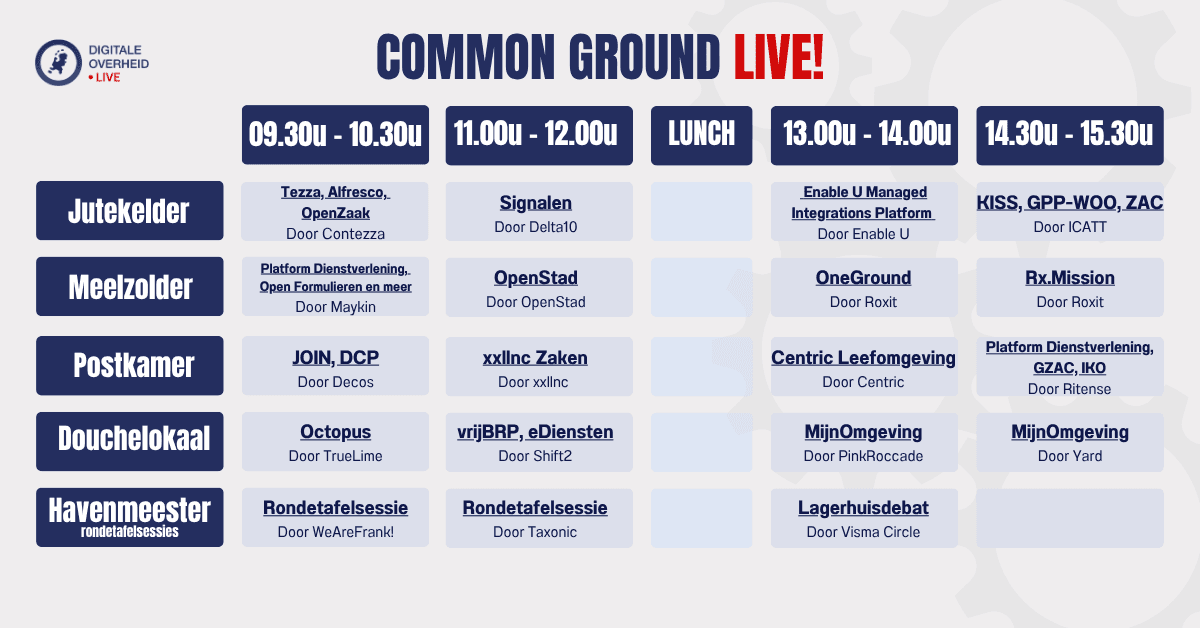 DIGITALE OVERHEID • LIVE

COMMON GROUND LIVE!

| | 09.30u - 10.30u | 11.00u - 12.00u | LUNCH | 13.00u - 14.00u | 14.30u - 15.30u |
|---|---|---|---|---|---|
| Jutekelder | Tezza, Alfresco, OpenZaak Door Contezza | Signalen Door Delta10 | | Enable U Managed Integrations Platform Door Enable U | KISS, GPP-WOO, ZAC Door ICATT |
| Meelzolder | Platform Dienstverlening, Open Formulieren en meer Door Maykin | OpenStad Door OpenStad | | OneGround Door Roxit | Rx.Mission Door Roxit |
| Postkamer | JOIN, DCP Door Decos | xxllnc Zaken Door xxllnc | | Centric Leefomgeving Door Centric | Platform Dienstverlening, GZAC, IKO Door Ritense |
| Douchelokaal | Octopus Door TrueLime | vrijBRP, eDiensten Door Shift2 | | MijnOmgeving Door PinkRoccade | MijnOmgeving Door Yard |
| Havenmeester rondetafelsessies | Rondetafelsessie Door WeAreFrank! | Rondetafelsessie Door Taxonic | | Lagerhuisdebat Door Visma Circle | |